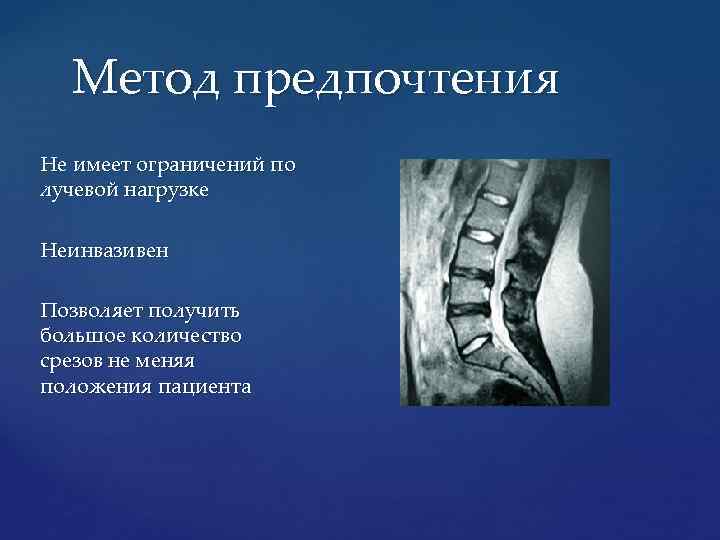 Метод предпочтения

Не имеет ограничений по лучевой нагрузке

Неинвазивен

Позволяет получить большое количество срезов не меняя положения пациента